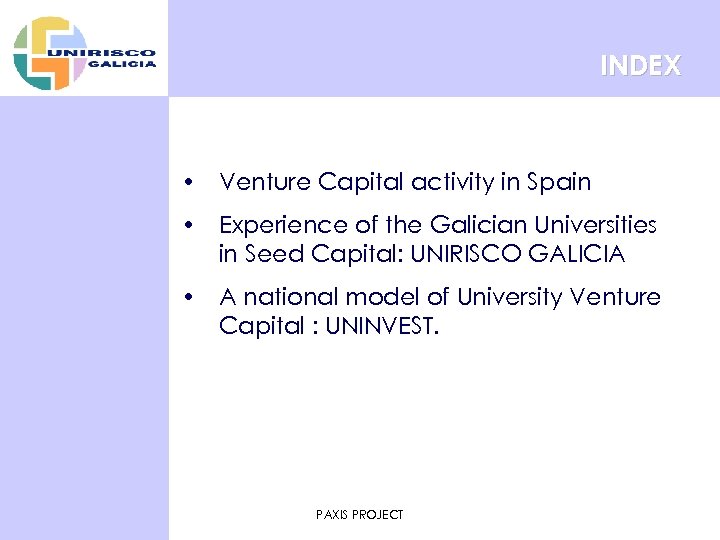 UNIRISCO GALICIA

INDEX

• Venture Capital activity in Spain

• Experience of the Galician Universities in Seed Capital: UNIRISCO GALICIA

• A national model of University Venture Capital : UNINVEST.

PAXIS PROJECT